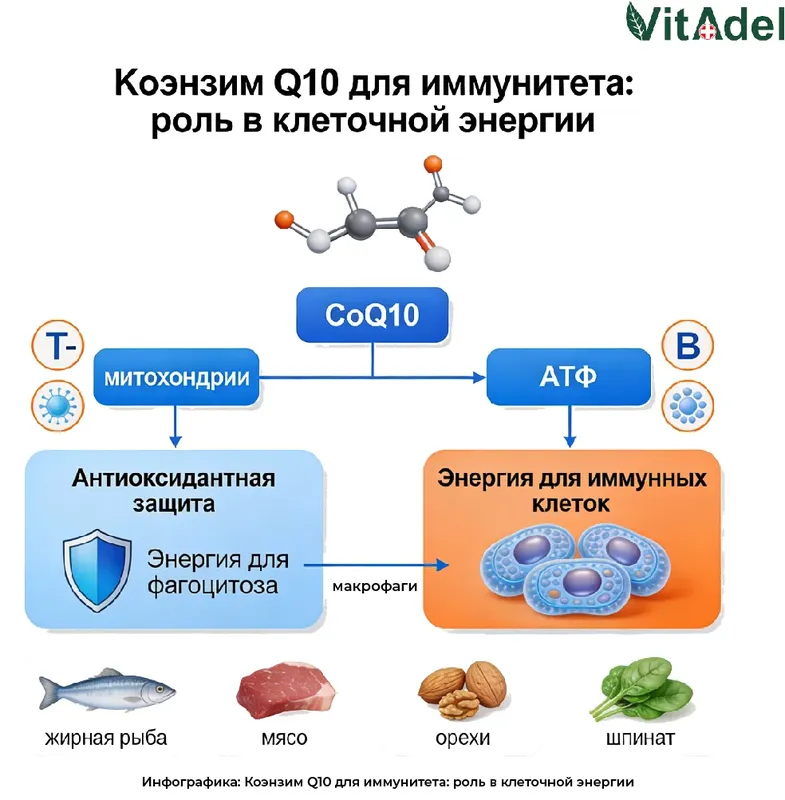 VitAdel

Коэнзим Q10 для иммунитета: роль в клеточной энергии

CoQ10

T-

митохондрии

АТФ

B

Антиоксидантная защита

Энергия для фагоцитоза

макрофаги

Энергия для иммунных клеток

жирная рыба

мясо

орехи

шпинат

Инфографика: Коэнзим Q10 для иммунитета: роль в клеточной энергии